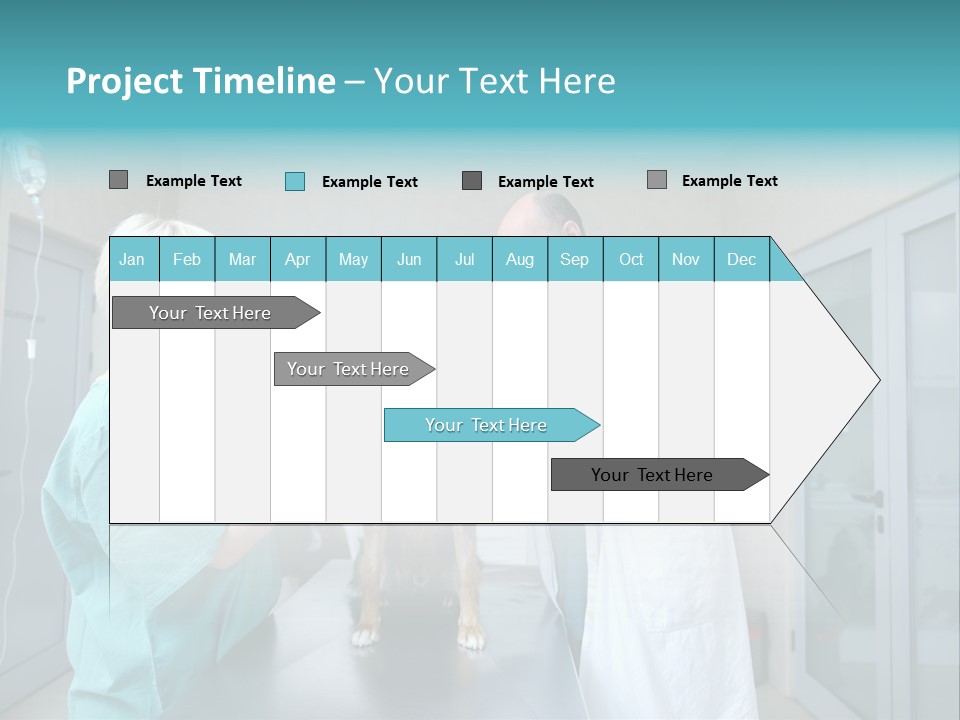 Project Timeline – Your Text Here

Example Text Example Text Example Text Example Text

| Jan | Feb | Mar | Apr | May | Jun | Jul | Aug | Sep | Oct | Nov | Dec |
|---|---|---|---|---|---|---|---|---|---|---|---|

Your Text Here

Your Text Here

Your Text Here

Your Text Here